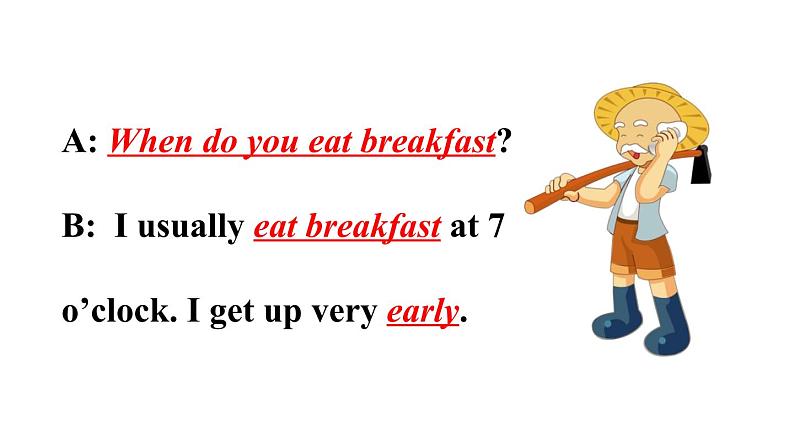 A: When do you eat breakfast?

B: I usually eat breakfast at 7 o’clock. I get up very early.